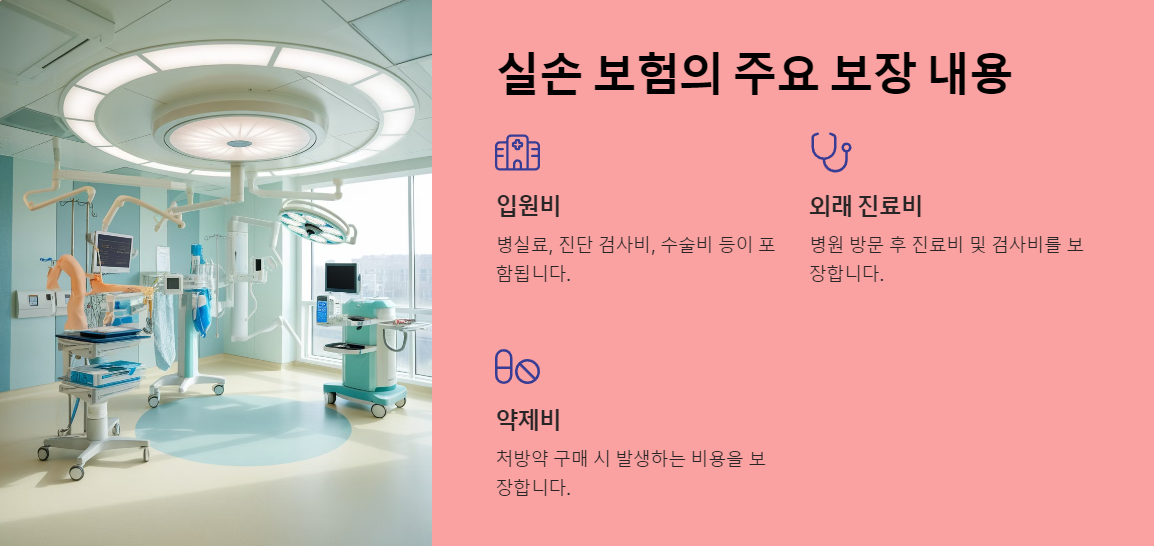 실손 보험의 주요 보장 내용

입원비

병실료, 진단 검사비, 수술비 등이 포함됩니다.

외래 진료비

병원 방문 후 진료비 및 검사비를 보장합니다.

약제비

처방약 구매 시 발생하는 비용을 보장합니다.